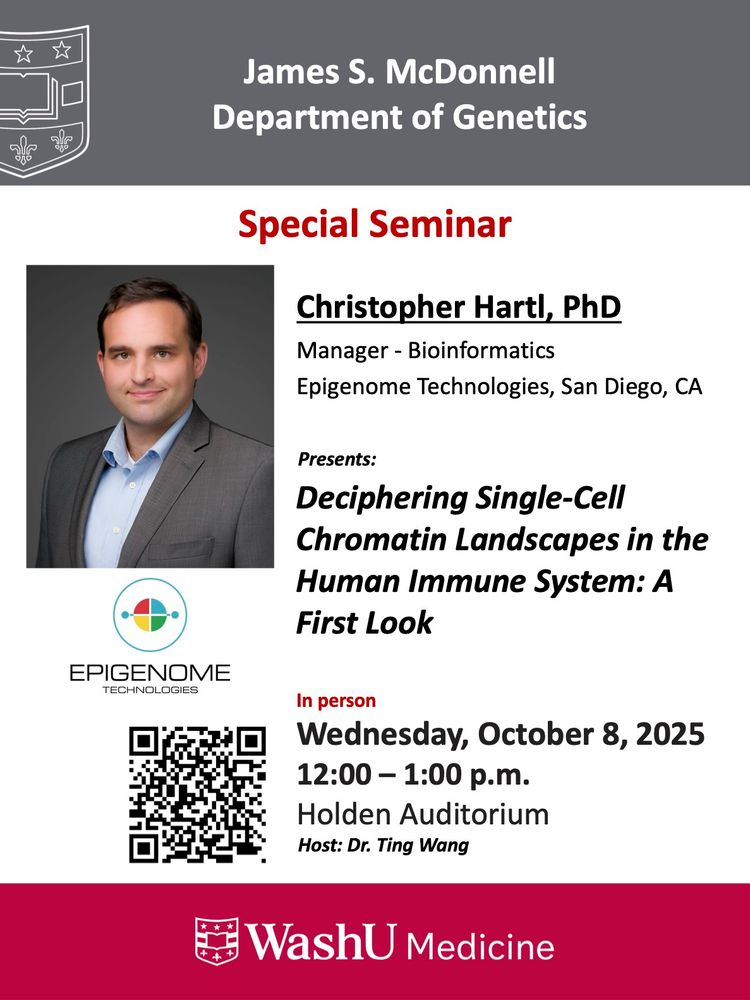 James S. McDonnell
Department of Genetics

Special Seminar

Christopher Hartl, PhD
Manager - Bioinformatics
Epigenome Technologies, San Diego, CA

Presents:
Deciphering Single-Cell Chromatin Landscapes in the Human Immune System: A First Look

EPIGENOME
TECHNOLOGIES

In person
Wednesday, October 8, 2025
12:00 – 1:00 p.m.
Holden Auditorium
Host: Dr. Ting Wang

WashU Medicine